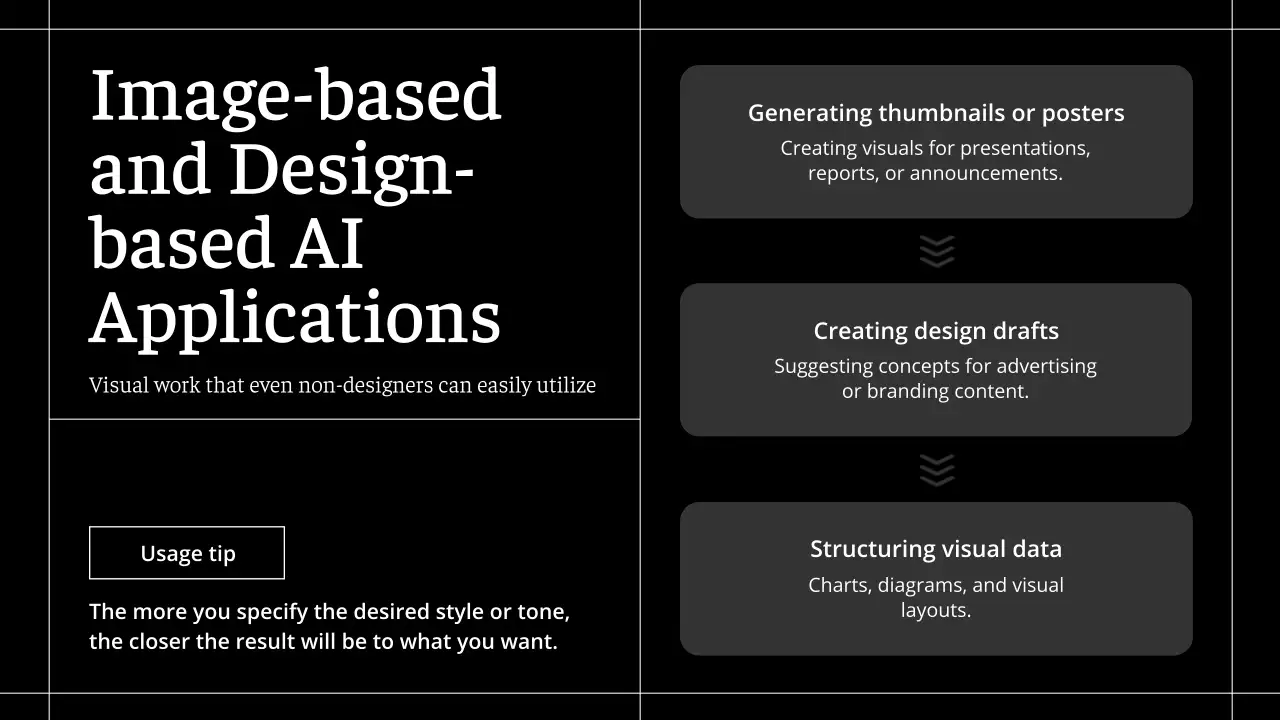 Image-based and Design-based AI Applications

Visual work that even non-designers can easily utilize

Usage tip

The more you specify the desired style or tone, the closer the result will be to what you want.

Generating thumbnails or posters

Creating visuals for presentations, reports, or announcements.

Creating design drafts

Suggesting concepts for advertising or branding content.

Structuring visual data

Charts, diagrams, and visual layouts.